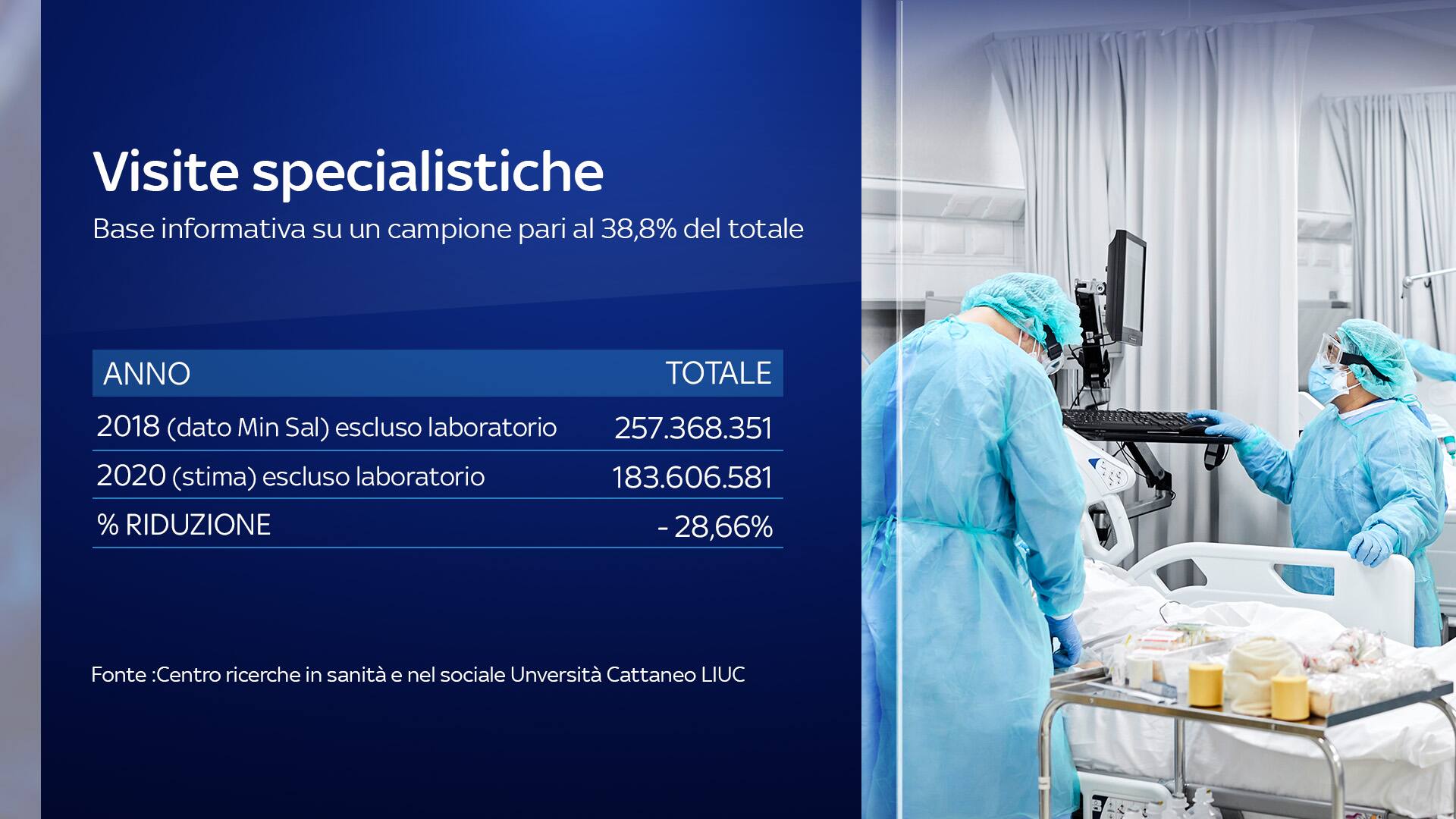 Visite specialistiche

Base informativa su un campione pari al 38,8% del totale

| ANNO | TOTALE |
|---|---|
| 2018 (dato Min Sal) escluso laboratorio | 257.368.351 |
| 2020 (stima) escluso laboratorio | 183.606.581 |
| % RIDUZIONE | - 28,66% |

Fonte :Centro ricerche in sanità e nel sociale Unversità Cattaneo LIUC